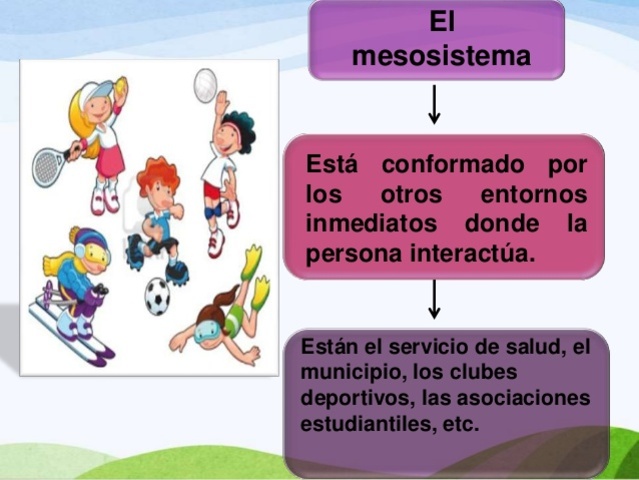 El mesosistema

Está conformado por los otros entornos inmediatos donde la persona interactúa.

Están el servicio de salud, el municipio, los clubes deportivos, las asociaciones estudiantiles, etc.